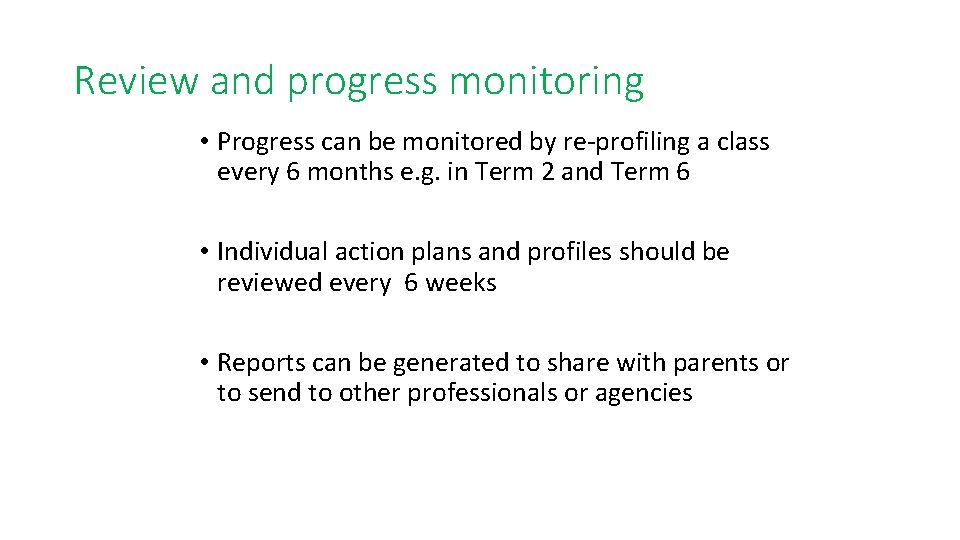 Review and progress monitoring

• Progress can be monitored by re-profiling a class every 6 months e.g. in Term 2 and Term 6

• Individual action plans and profiles should be reviewed every 6 weeks

• Reports can be generated to share with parents or to send to other professionals or agencies